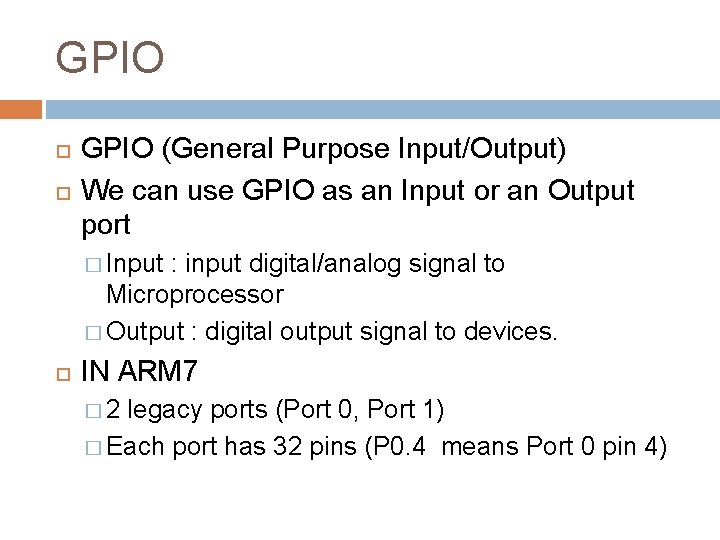 GPIO

GPIO (General Purpose Input/Output)

We can use GPIO as an Input or an Output port

Input : input digital/analog signal to Microprocessor

Output : digital output signal to devices.

IN ARM7

2 legacy ports (Port 0, Port 1)

Each port has 32 pins (P0.4 means Port 0 pin 4)